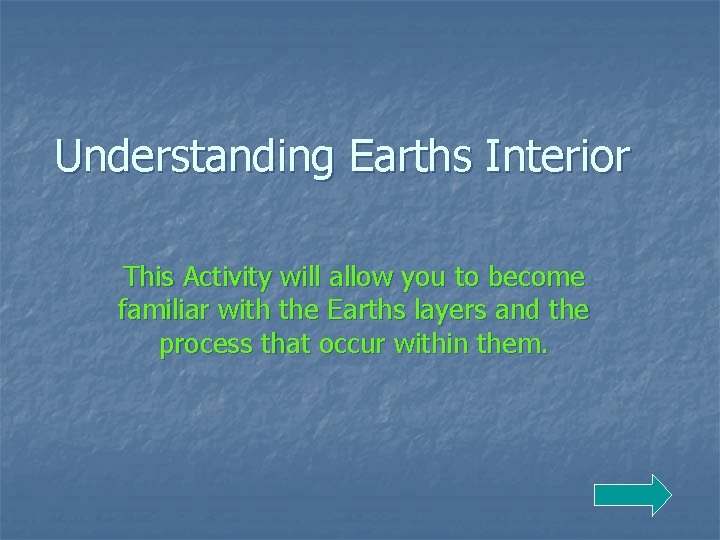 Understanding Earths Interior

This Activity will allow you to become familiar with the Earths layers and the process that occur within them.